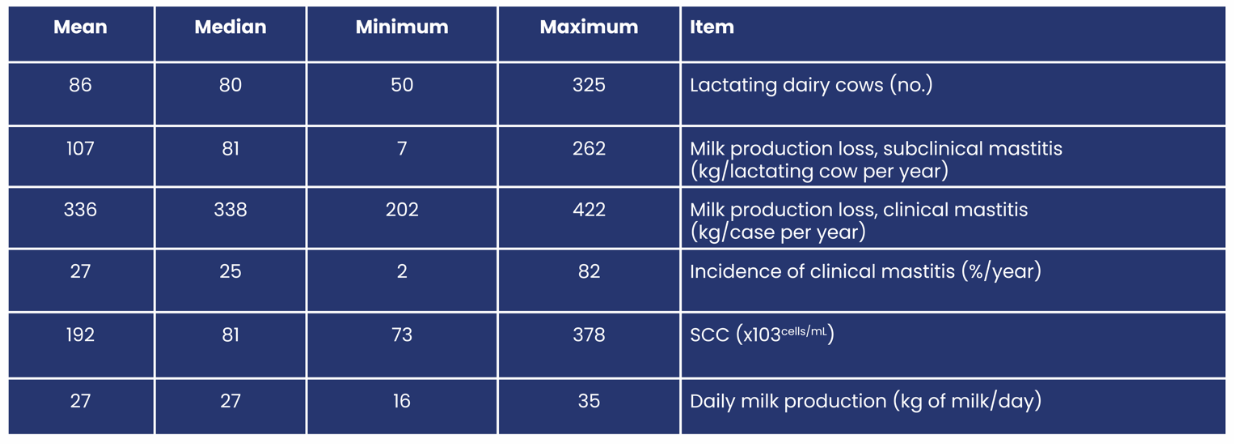 | Mean | Median | Minimum | Maximum | Item |
|---|---|---|---|---|
| 86 | 80 | 50 | 325 | Lactating dairy cows (no.) |
| 107 | 81 | 7 | 262 | Milk production loss, subclinical mastitis (kg/lactating cow per year) |
| 336 | 338 | 202 | 422 | Milk production loss, clinical mastitis (kg/case per year) |
| 27 | 25 | 2 | 82 | Incidence of clinical mastitis (%/year) |
| 192 | 81 | 73 | 378 | SCC (x103$^{cells/mL}$) |
| 27 | 27 | 16 | 35 | Daily milk production (kg of milk/day) |